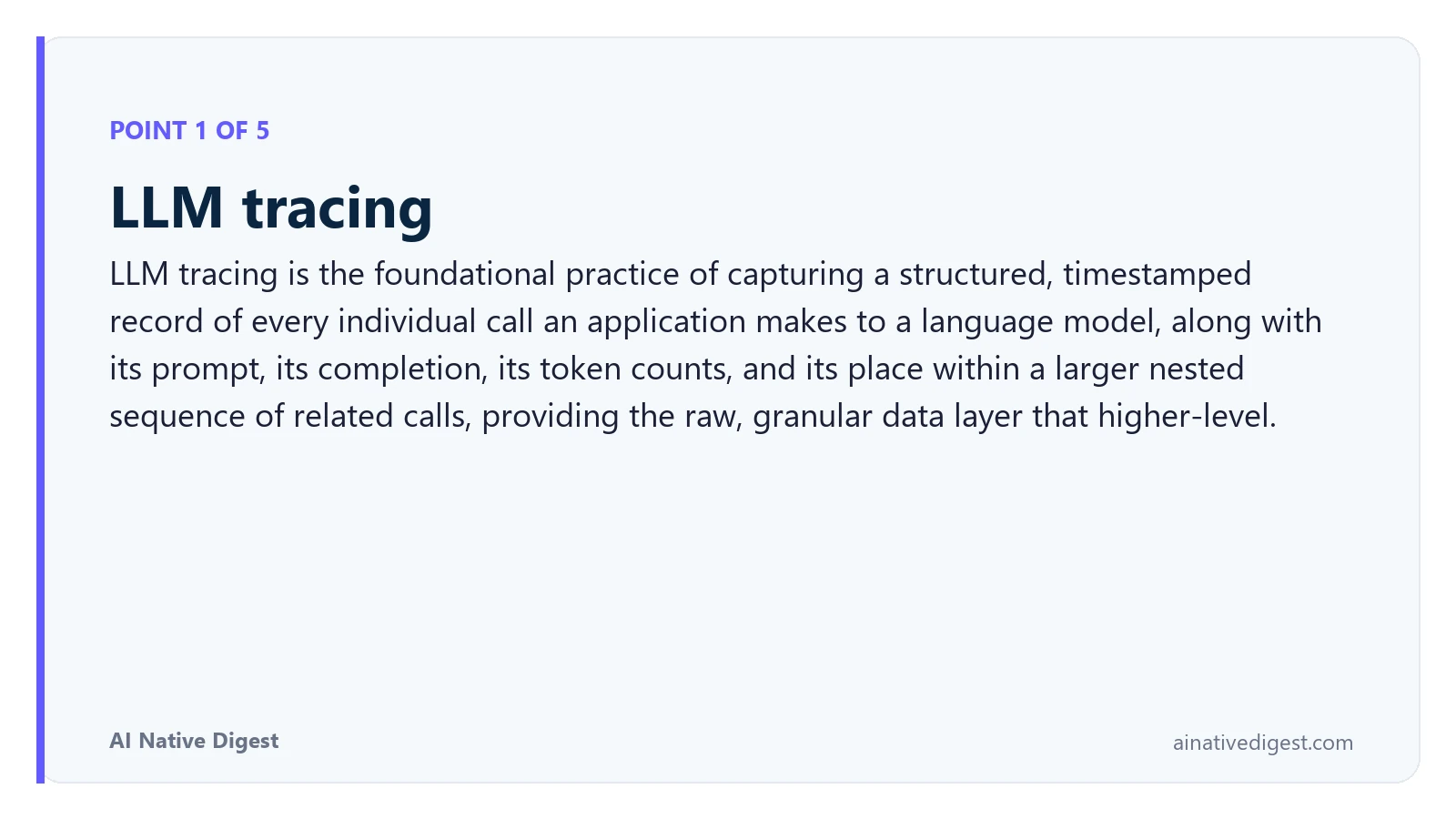 POINT 1 OF 5

LLM tracing

LLM tracing is the foundational practice of capturing a structured, timestamped record of every individual call an application makes to a language model, along with its prompt, its completion, its token counts, and its place within a larger nested sequence of related calls, providing the raw, granular data layer that higher-level.

AI Native Digest

ainativedigest.com